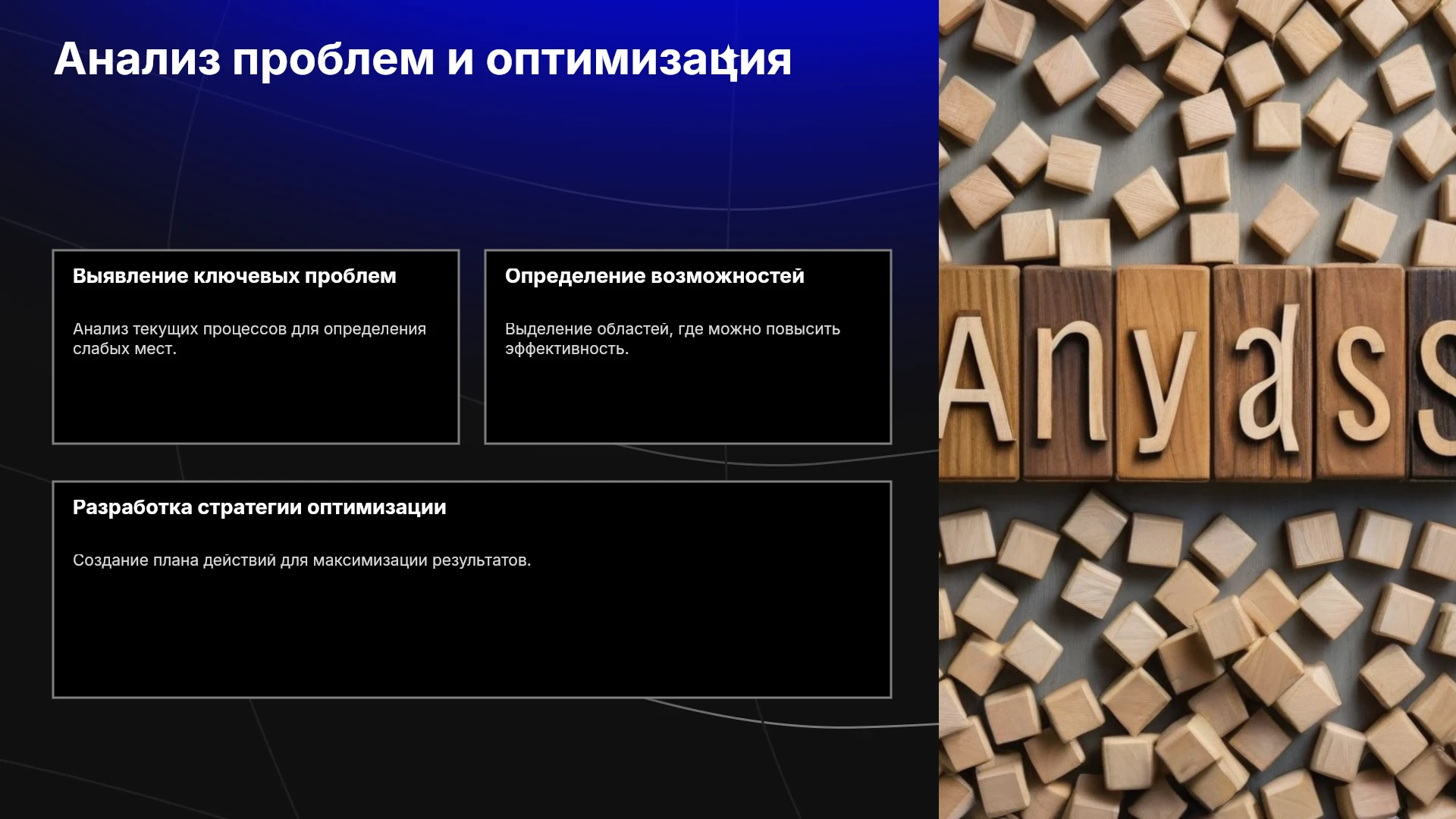 Анализ проблем и оптимизация

Выявление ключевых проблем

Анализ текущих процессов для определения слабых мест.

Определение возможностей

Выделение областей, где можно повысить эффективность.

Разработка стратегии оптимизации

Создание плана действий для максимизации результатов.

Anyass